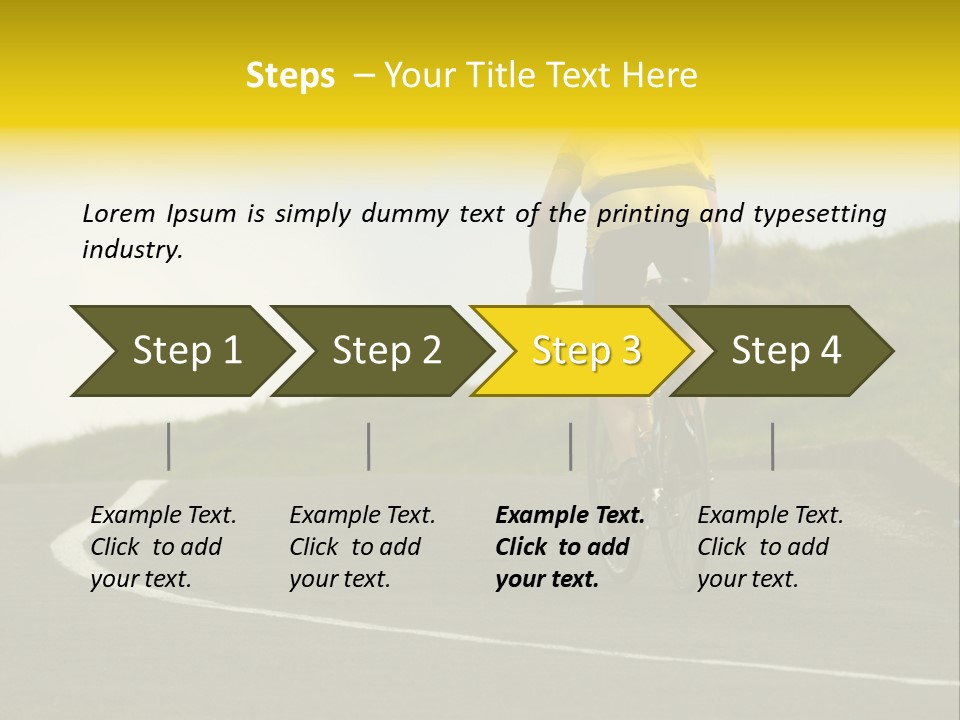 Steps – Your Title Text Here

Lorem Ipsum is simply dummy text of the printing and typesetting industry.

Step 1

Step 2

Step 3

Step 4

Example Text. Click to add your text.

Example Text. Click to add your text.

Example Text. Click to add your text.

Example Text. Click to add your text.